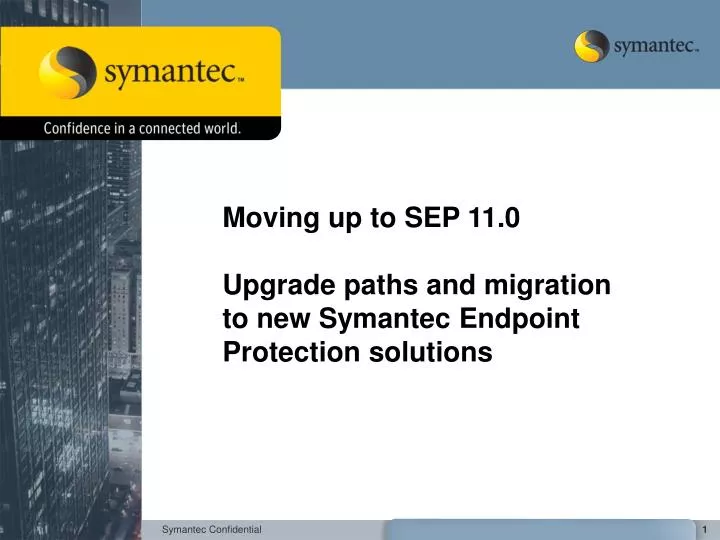 symantec™

Confidence in a connected world.

symantec™

Moving up to SEP 11.0

Upgrade paths and migration to new Symantec Endpoint Protection solutions

Symantec Confidential

1